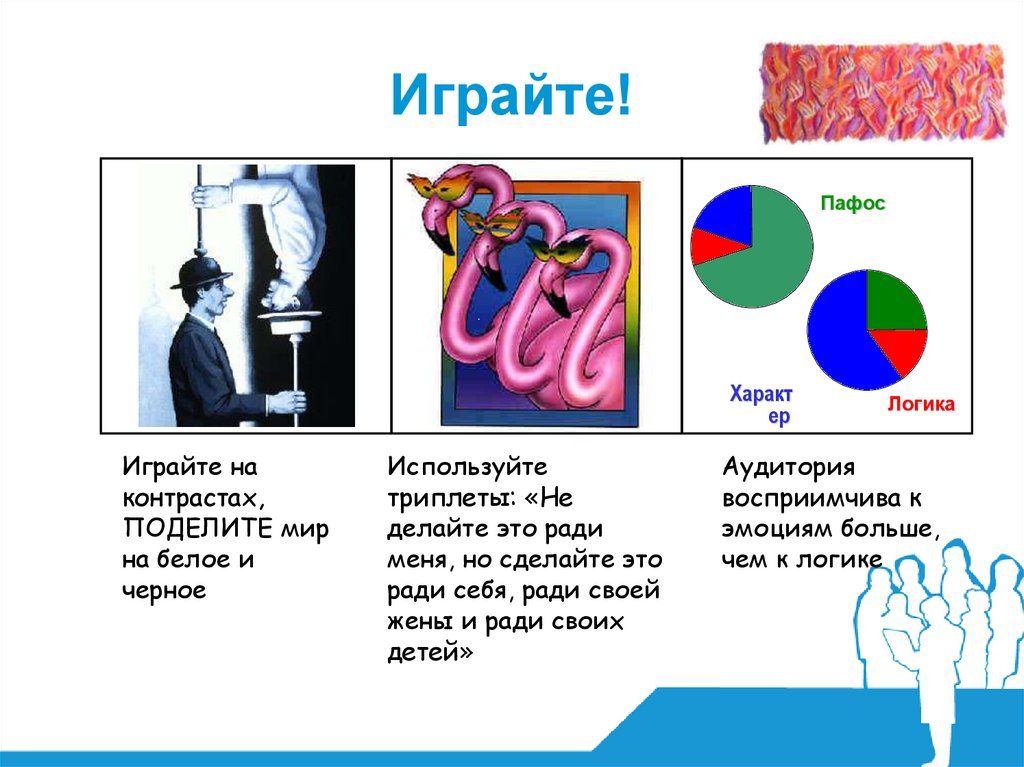 Играйте!

Пафос

Характ ер

Логика

Играйте на контрастах, ПОДЕЛИТЕ мир на белое и черное

Используйте триплеты: «Не делайте это ради меня, но сделайте это ради себя, ради своей жены и ради своих детей»

Аудитория восприимчива к эмоциям больше, чем к логике